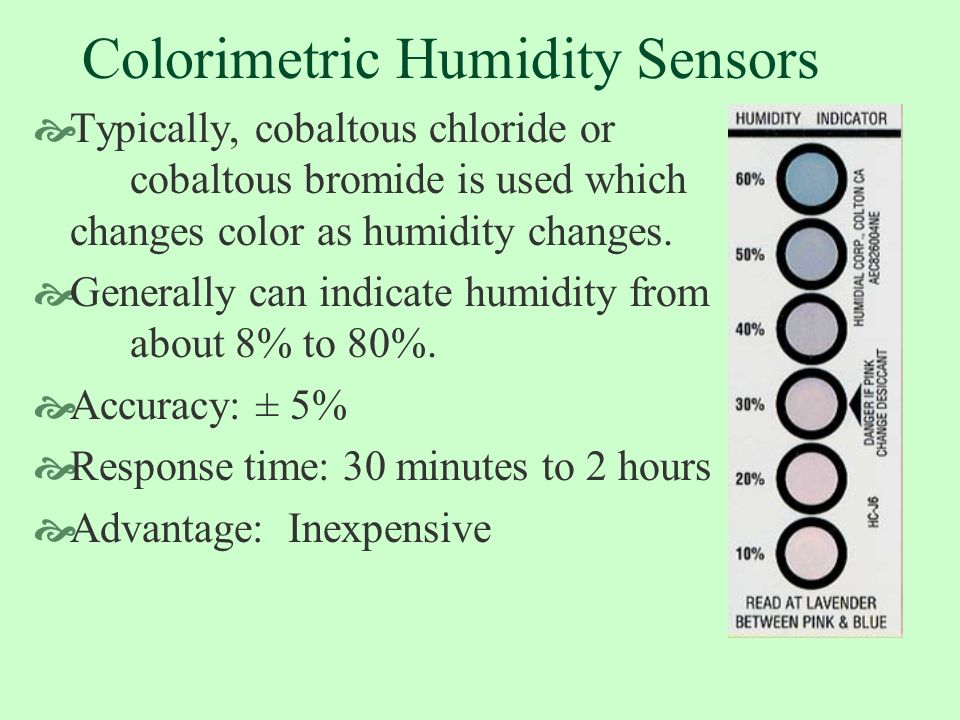 Colorimetric Humidity Sensors

Typically, cobaltous chloride or cobaltous bromide is used which changes color as humidity changes.

Generally can indicate humidity from about 8% to 80%.

Accuracy: ± 5%

Response time: 30 minutes to 2 hours

Advantage: Inexpensive

HUMIDITY INDICATOR

60%

50%

40%

30%

20%

10%

HUMIDIAL CORP., COLTON CA
AEC826004NE

DANGER IF PINK
CHANGE DESICCANT

HC-J6

READ AT LAVENDER
BETWEEN PINK & BLUE